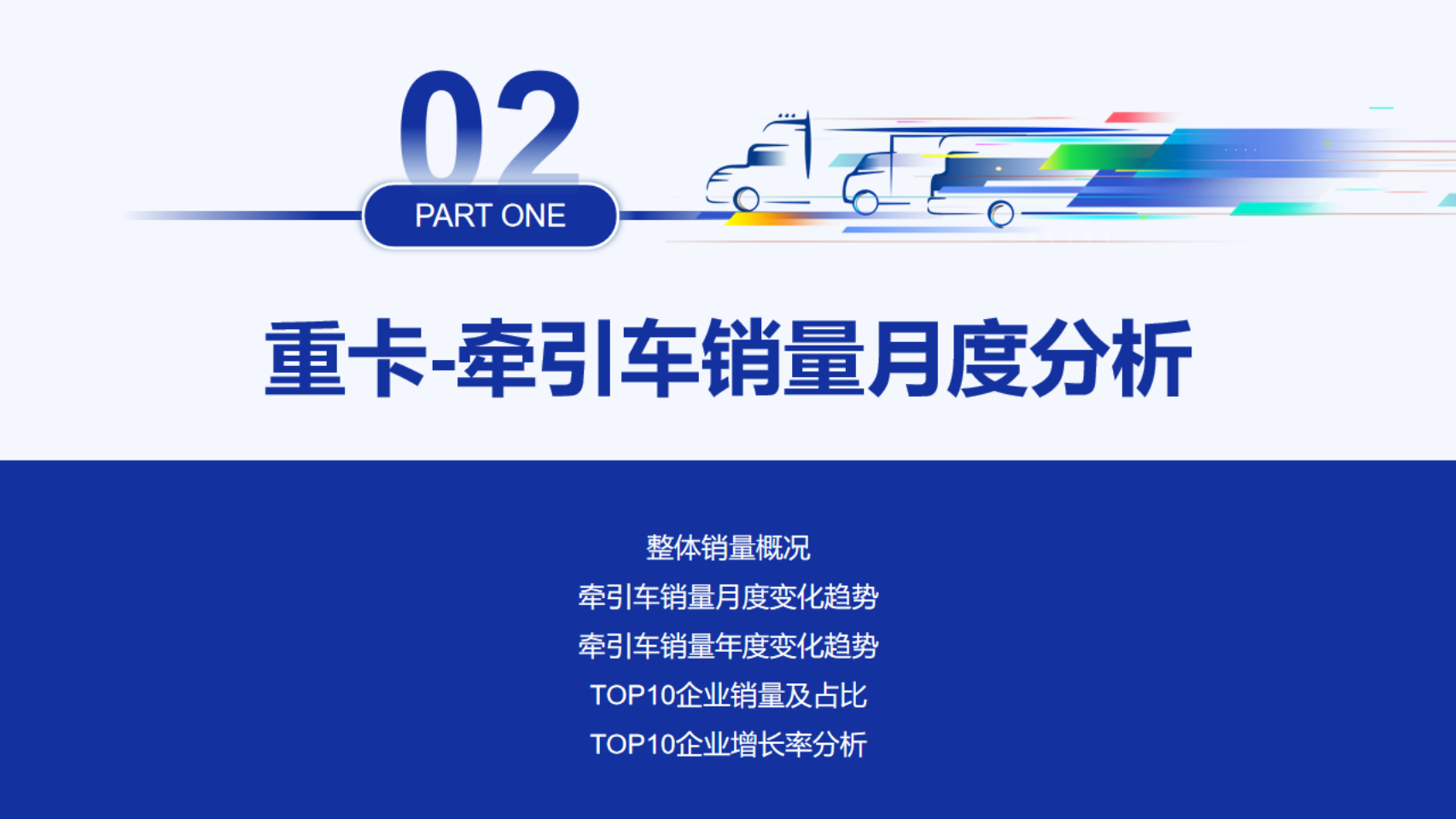 02

PART ONE

重卡-牵引车销量月度分析

整体销量概况
牵引车销量月度变化趋势
牵引车销量年度变化趋势
TOP10企业销量及占比
TOP10企业增长率分析